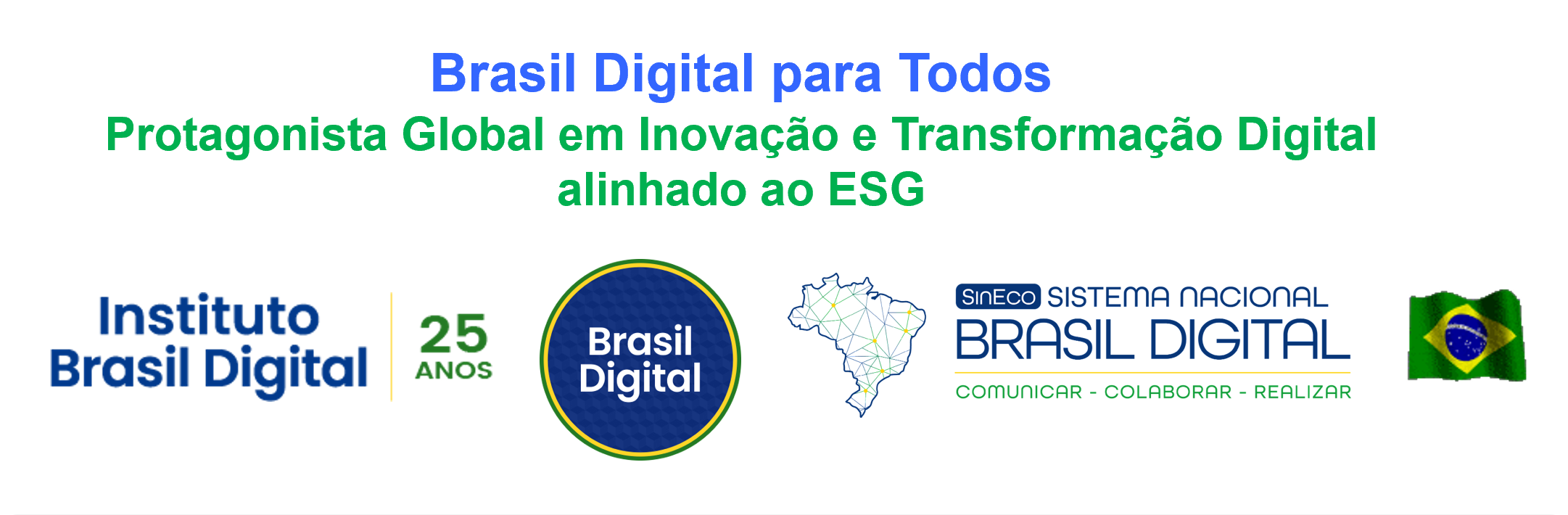 Brasil Digital para Todos
Protagonista Global em Inovação e Transformação Digital alinhado ao ESG

Instituto Brasil Digital

25 ANOS

Brasil Digital

SinEco SISTEMA NACIONAL BRASIL DIGITAL
COMUNICAR - COLABORAR - REALIZAR